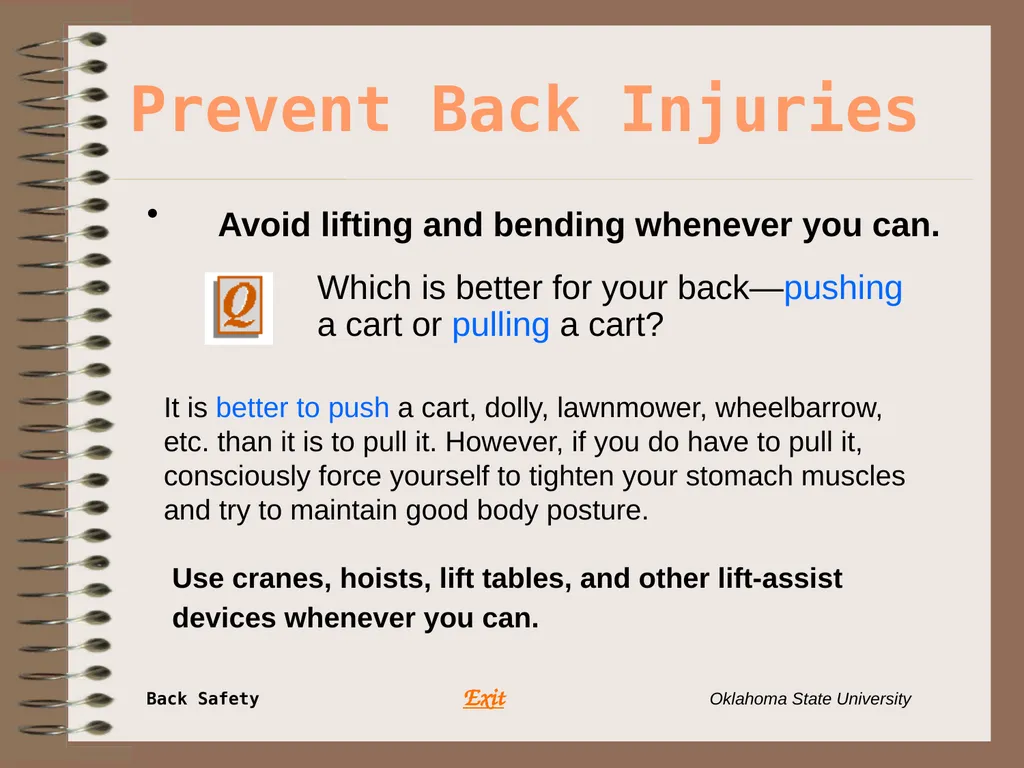 Prevent Back Injuries

• Avoid lifting and bending whenever you can.

Q

Which is better for your back—pushing a cart or pulling a cart?

It is better to push a cart, dolly, lawnmower, wheelbarrow, etc. than it is to pull it. However, if you do have to pull it, consciously force yourself to tighten your stomach muscles and try to maintain good body posture.

Use cranes, hoists, lift tables, and other lift-assist devices whenever you can.

Back Safety

Exit

Oklahoma State University